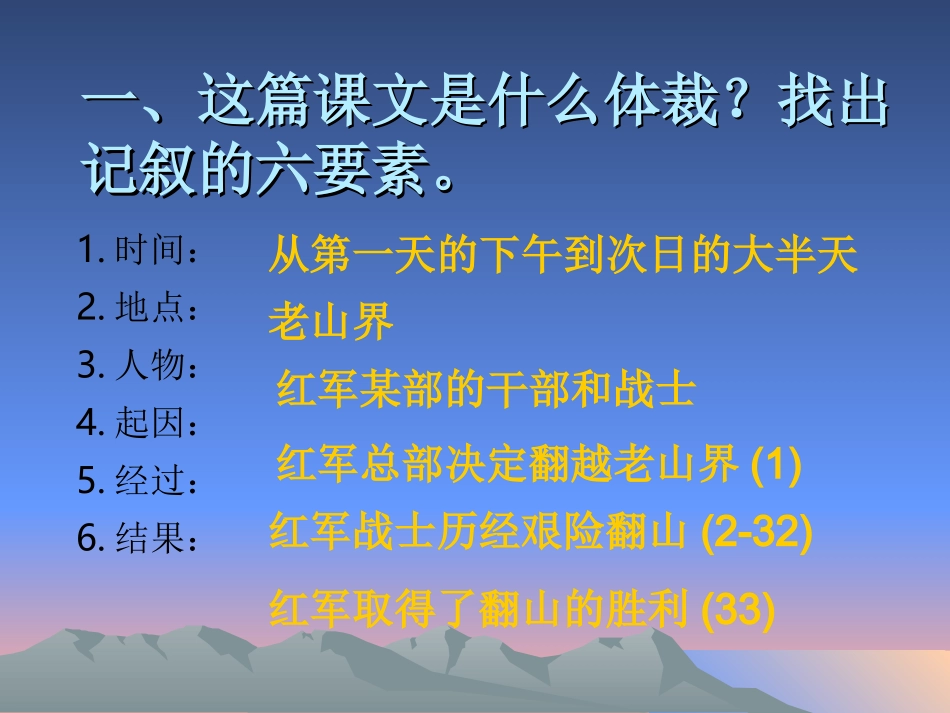 一、这篇课文是什么体裁？找出记叙的六要素。

1. 时间：
2. 地点：
3. 人物：
4. 起因：
5. 经过：
6. 结果：

从第一天的下午到次日的大半天
老山界
红军某部的干部和战士
红军总部决定翻越老山界 (1)
红军战士历经艰险翻山 (2-32)
红军取得了翻山的胜利 (33)